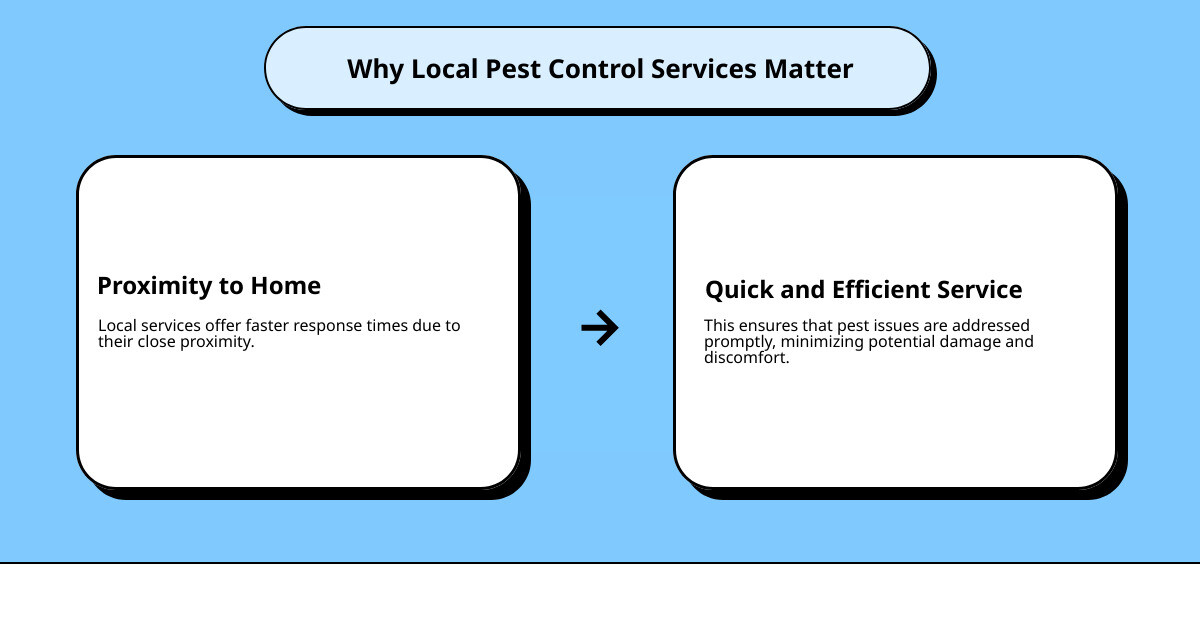 Why Local Pest Control Services Matter

Proximity to Home

Local services offer faster response times due to their close proximity.

→

Quick and Efficient Service

This ensures that pest issues are addressed promptly, minimizing potential damage and discomfort.